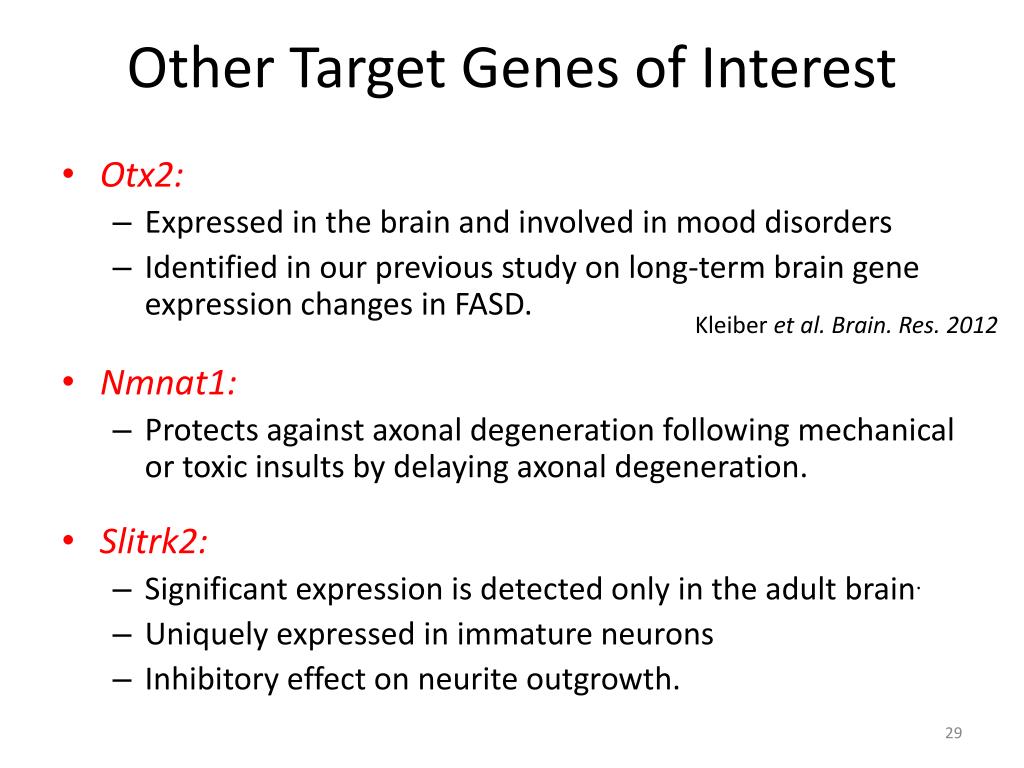 Other Target Genes of Interest

• Otx2:
– Expressed in the brain and involved in mood disorders
– Identified in our previous study on long-term brain gene expression changes in FASD.

Kleiber et al. Brain. Res. 2012

• Nmnat1:
– Protects against axonal degeneration following mechanical or toxic insults by delaying axonal degeneration.

• Slitrk2:
– Significant expression is detected only in the adult brain.
– Uniquely expressed in immature neurons
– Inhibitory effect on neurite outgrowth.

29